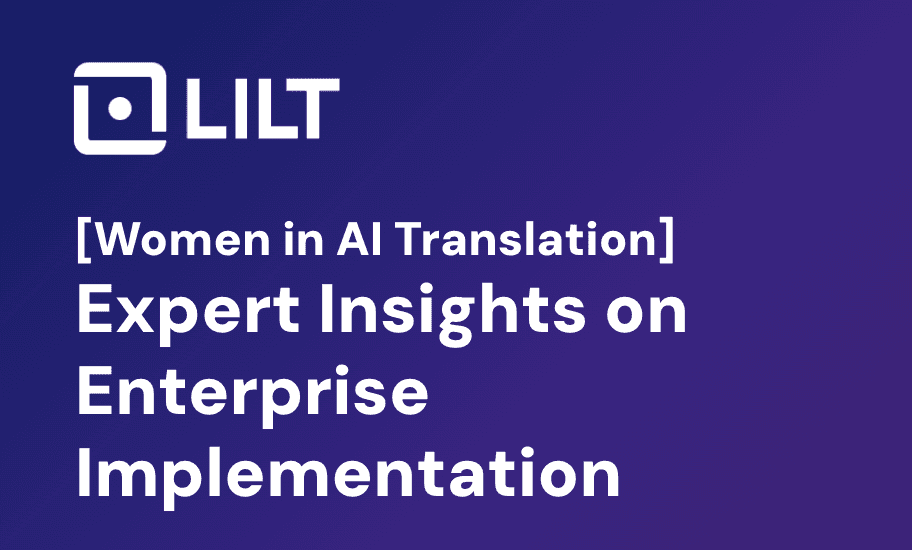 LILT

[Women in AI Translation]
Expert Insights on Enterprise Implementation